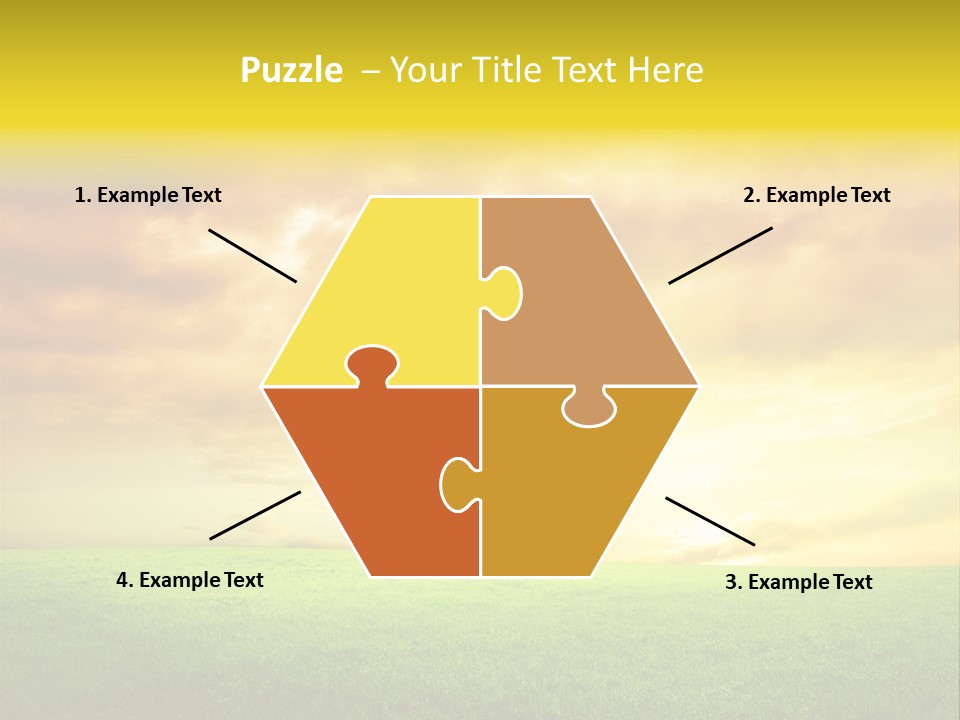 Puzzle – Your Title Text Here

1. Example Text

2. Example Text

4. Example Text

3. Example Text